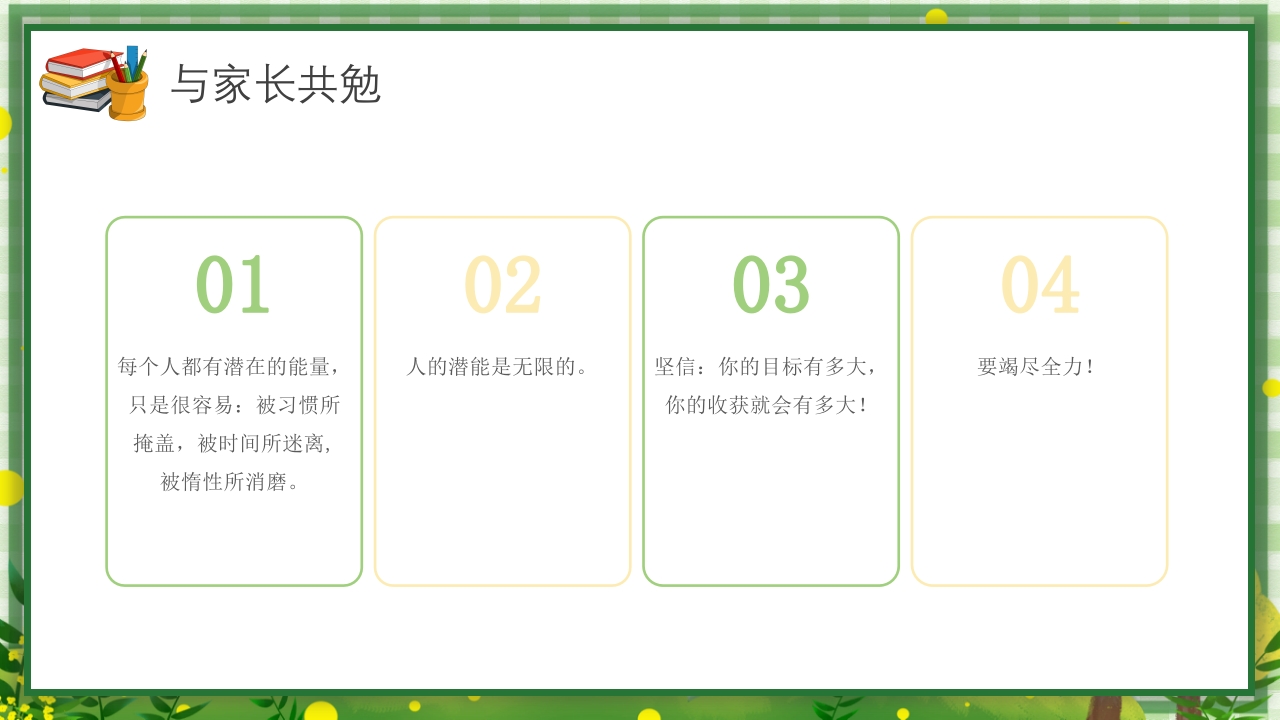 与家长共勉

01

每个人都有潜在的能量，只是很容易：被习惯所掩盖，被时间所迷离，被惰性所消磨。

02

人的潜能是无限的。

03

坚信：你的目标有多大，你的收获就会有多大！

04

要竭尽全力！